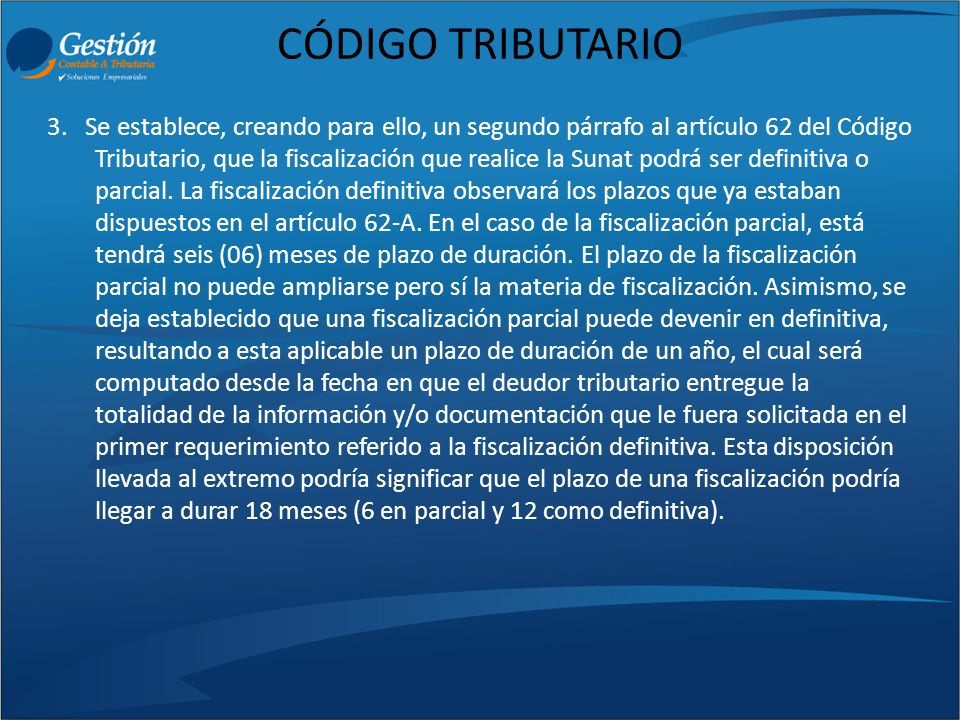 Gestión
Contable & Tributaria
Soluciones Empresariales

CÓDIGO TRIBUTARIO

3. Se establece, creando para ello, un segundo párrafo al artículo 62 del Código Tributario, que la fiscalización que realice la Sunat podrá ser definitiva o parcial. La fiscalización definitiva observará los plazos que ya estaban dispuestos en el artículo 62-A. En el caso de la fiscalización parcial, está tendrá seis (06) meses de plazo de duración. El plazo de la fiscalización parcial no puede ampliarse pero sí la materia de fiscalización. Asimismo, se deja establecido que una fiscalización parcial puede devenir en definitiva, resultando a esta aplicable un plazo de duración de un año, el cual será computado desde la fecha en que el deudor tributario entregue la totalidad de la información y/o documentación que le fuera solicitada en el primer requerimiento referido a la fiscalización definitiva. Esta disposición llevada al extremo podría significar que el plazo de una fiscalización podría llegar a durar 18 meses (6 en parcial y 12 como definitiva).